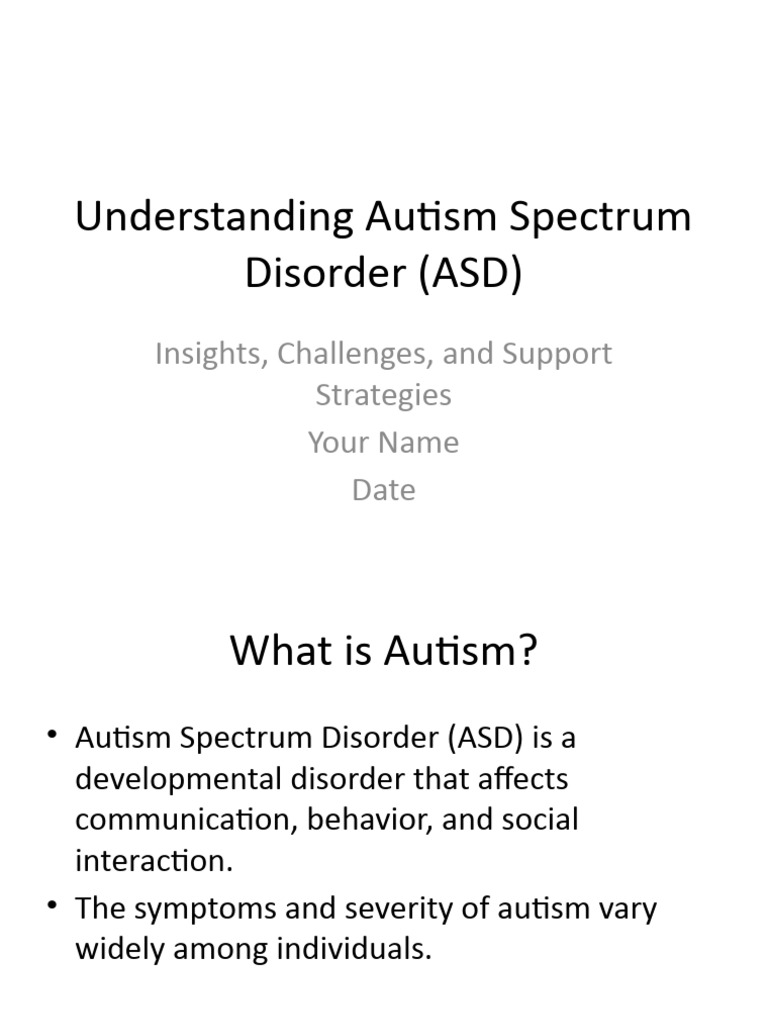 Understanding Autism Spectrum Disorder (ASD)

Insights, Challenges, and Support Strategies

Your Name

Date

What is Autism?

• Autism Spectrum Disorder (ASD) is a developmental disorder that affects communication, behavior, and social interaction.
• The symptoms and severity of autism vary widely among individuals.